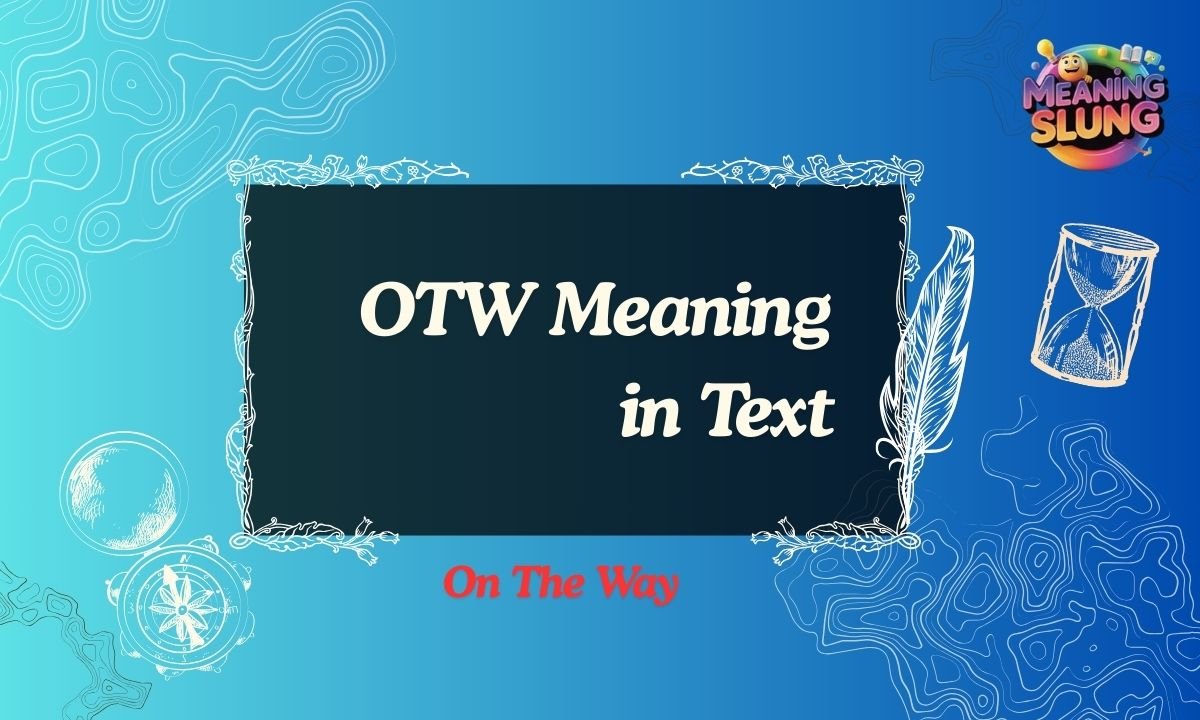 MEANING SLUNG

OTW Meaning in Text

On The Way